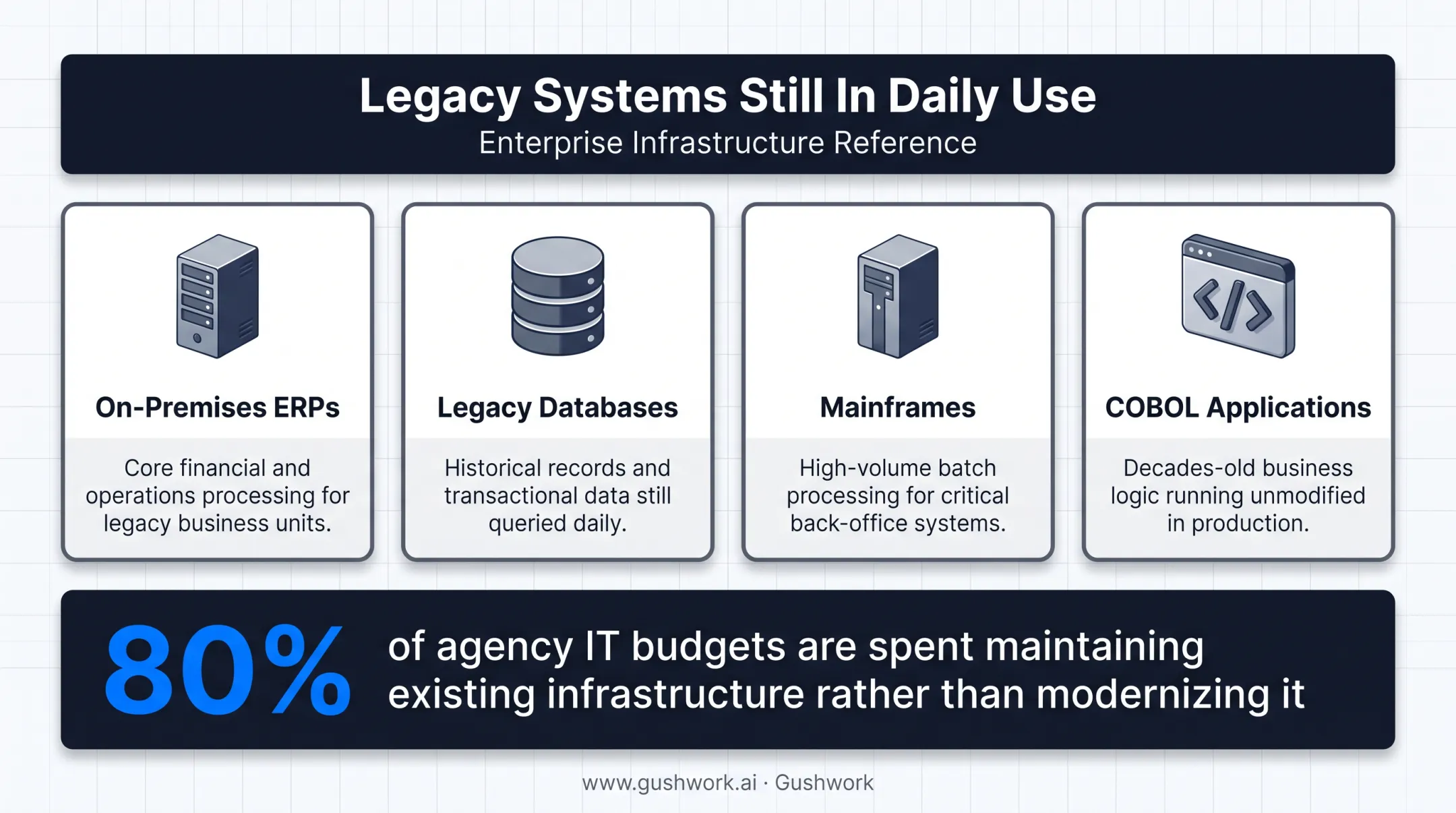 Legacy Systems Still In Daily Use
Enterprise Infrastructure Reference

On-Premises ERPs
Core financial and operations processing for legacy business units.

Legacy Databases
Historical records and transactional data still queried daily.

Mainframes
High-volume batch processing for critical back-office systems.

COBOL Applications
Decades-old business logic running unmodified in production.

80% of agency IT budgets are spent maintaining existing infrastructure rather than modernizing it

www.gushwork.ai · Gushwork